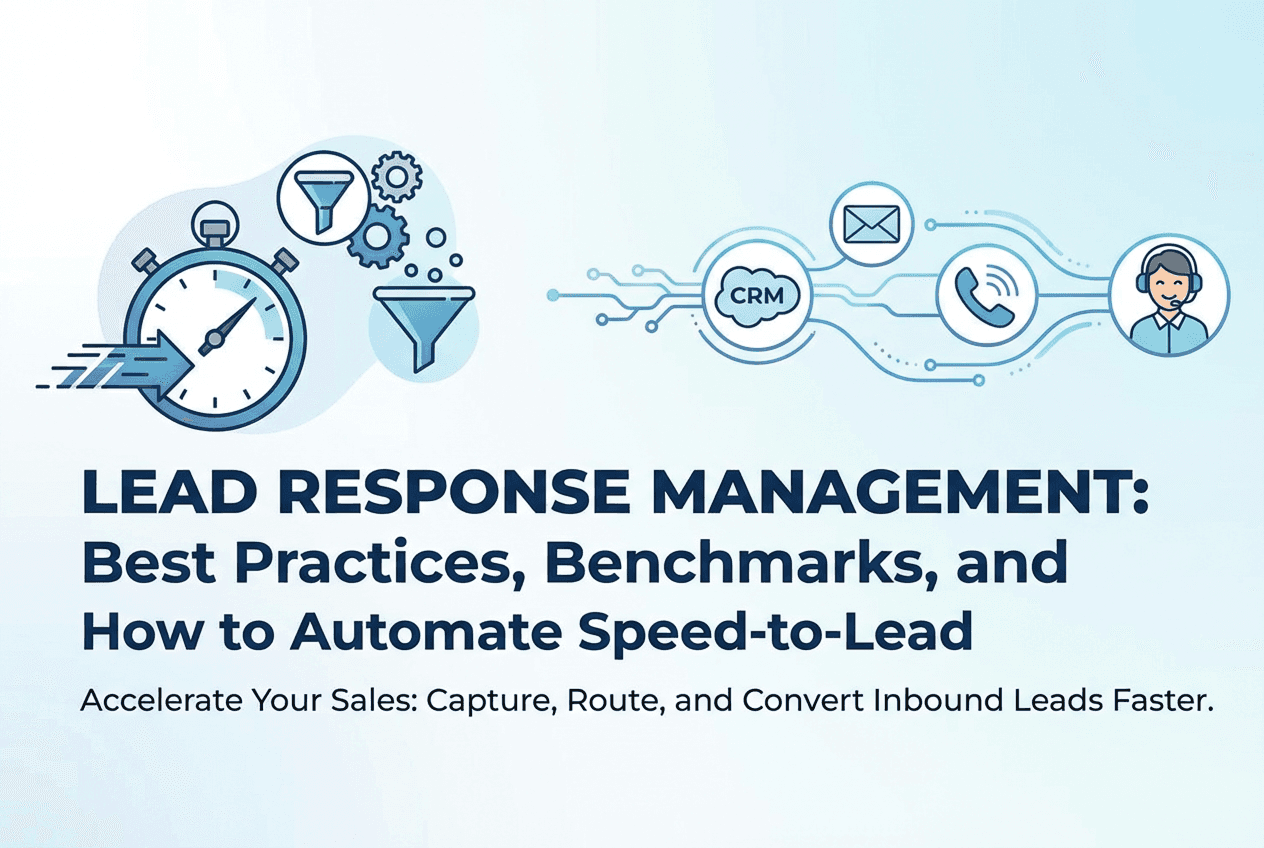 CRM

LEAD RESPONSE MANAGEMENT:
Best Practices, Benchmarks, and
How to Automate Speed-to-Lead

Accelerate Your Sales: Capture, Route, and Convert Inbound Leads Faster.